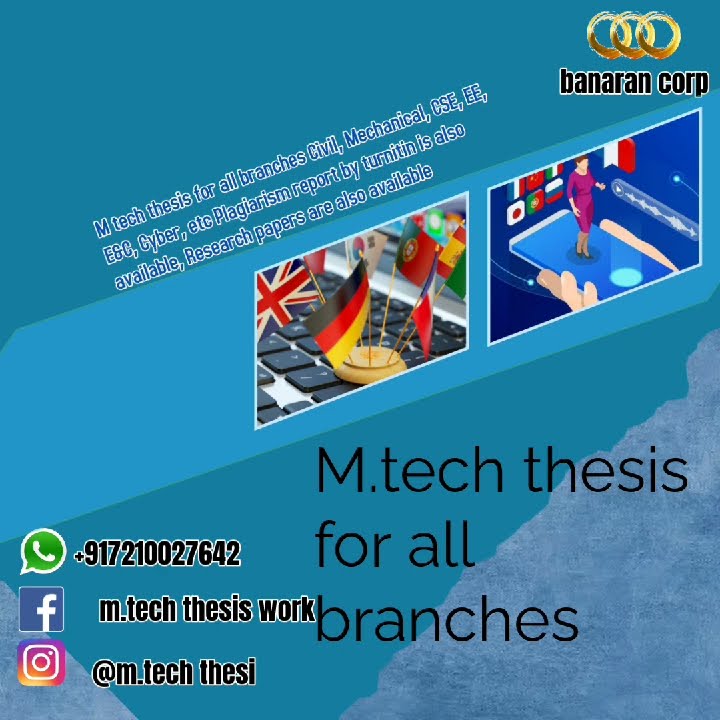 banaran corp

M tech thesis for all branches Civil, Mechanical, CSE, EE, E&C, Cyber, etc Plagiarism report by turnitin is also available, Research papers are also available

M.tech thesis for all branches

+917210027642

m.tech thesis work

@m.tech thesi